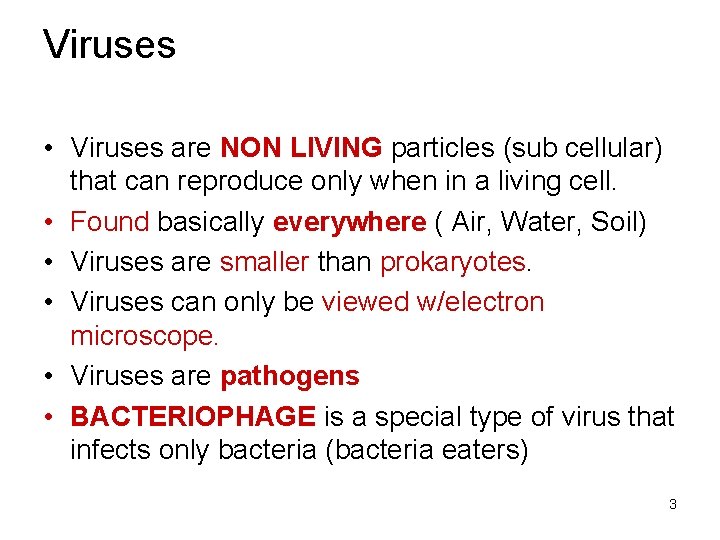 Viruses

• Viruses are NON LIVING particles (sub cellular) that can reproduce only when in a living cell.
• Found basically everywhere ( Air, Water, Soil)
• Viruses are smaller than prokaryotes.
• Viruses can only be viewed w/electron microscope.
• Viruses are pathogens
• BACTERIOPHAGE is a special type of virus that infects only bacteria (bacteria eaters)

3